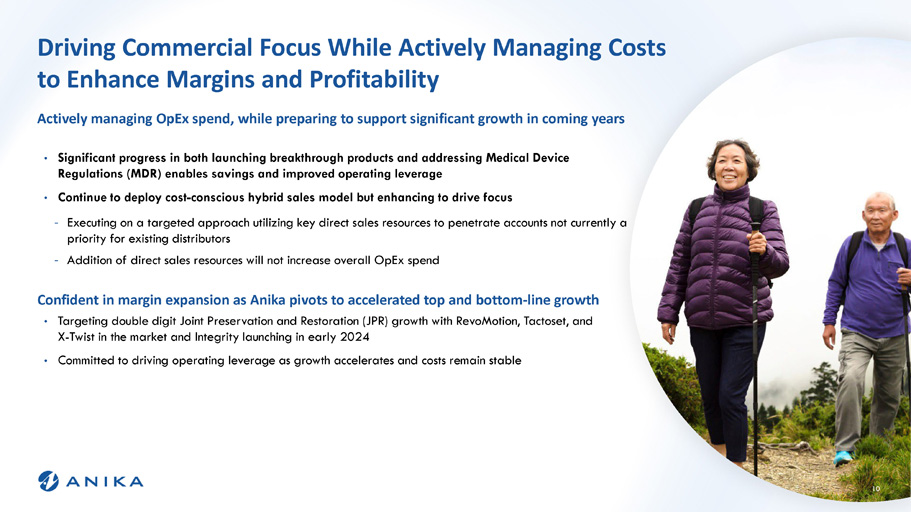 Driving Commercial Focus While Actively Managing Costs to Enhance Margins and Profitability

Actively managing OpEx spend, while preparing to support significant growth in coming years

• Significant progress in both launching breakthrough products and addressing Medical Device Regulations (MDR) enables savings and improved operating leverage

• Continue to deploy cost-conscious hybrid sales model but enhancing to drive focus

- Executing on a targeted approach utilizing key direct sales resources to penetrate accounts not currently a priority for existing distributors

- Addition of direct sales resources will not increase overall OpEx spend

Confident in margin expansion as Anika pivots to accelerated top and bottom-line growth

• Targeting double digit Joint Preservation and Restoration (JPR) growth with RevoMotion, Tactoset, and X-Twist in the market and Integrity launching in early 2024

• Committed to driving operating leverage as growth accelerates and costs remain stable

ANIKA

10